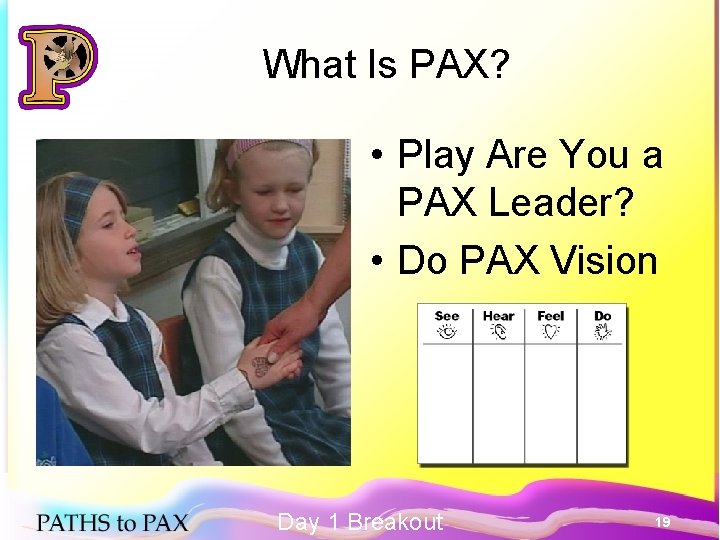 P

What Is PAX?

• Play Are You a PAX Leader?
• Do PAX Vision

| See | Hear | Feel | Do |
|---|---|---|---|
| | | | |

PATHS to PAX

Day 1 Breakout

19